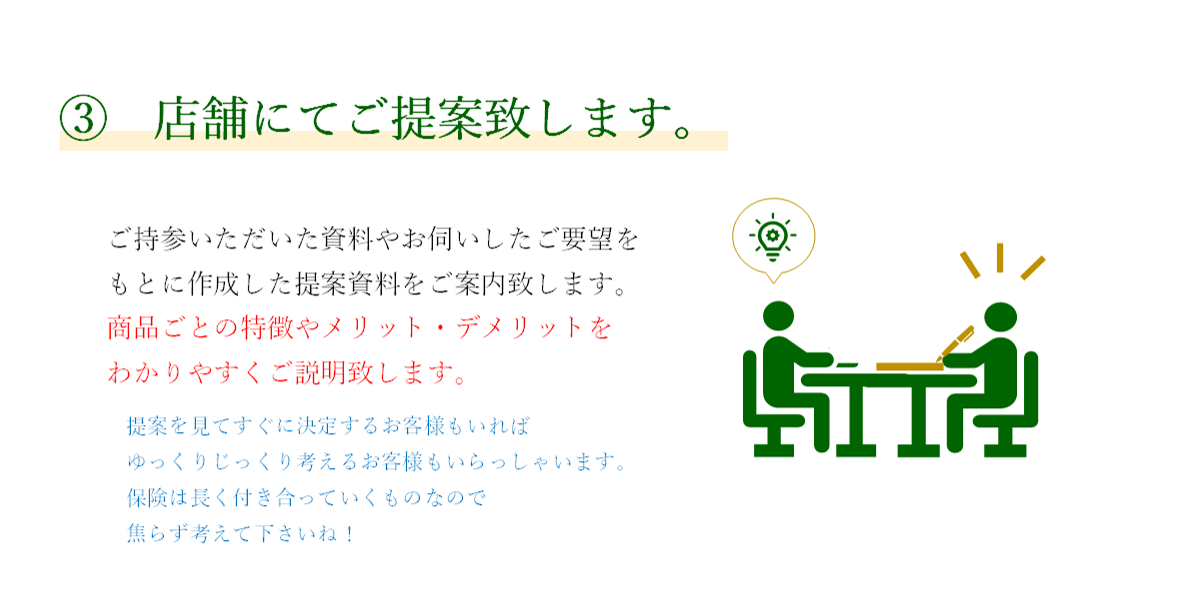 ③　店舗にてご提案致します。

ご持参いただいた資料やお伺いしたご要望をもとに作成した提案資料をご案内致します。
商品ごとの特徴やメリット・デメリットをわかりやすくご説明致します。

提案を見てすぐに決定するお客様もいれば
ゆっくりじっくり考えるお客様もいらっしゃいます。
保険は長く付き合っていくものなので
焦らず考えて下さいね！